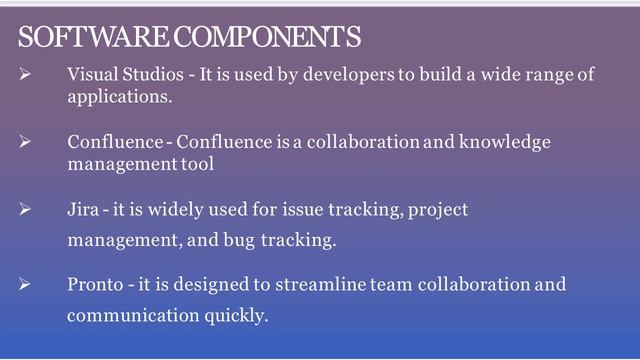 SOFTWARE COMPONENTS

➢ Visual Studios - It is used by developers to build a wide range of applications.

➢ Confluence - Confluence is a collaboration and knowledge management tool

➢ Jira - it is widely used for issue tracking, project management, and bug tracking.

➢ Pronto - it is designed to streamline team collaboration and communication quickly.